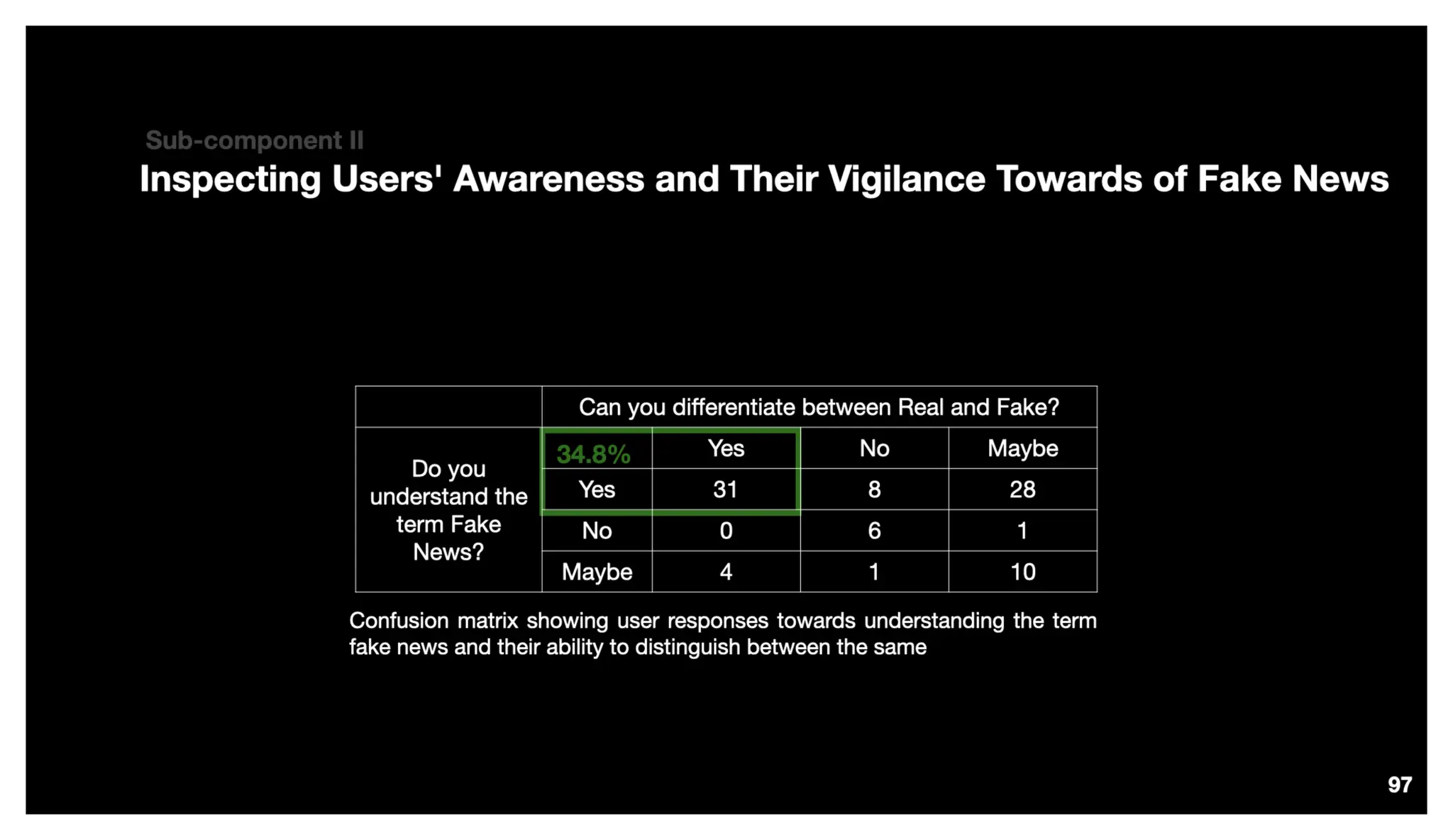 Sub-component II

Inspecting Users' Awareness and Their Vigilance Towards of Fake News

| | Can you differentiate between Real and Fake? | | | |
|---|---|---|---|---|
| Do you understand the term Fake News? | 34.8% | Yes | No | Maybe |
| | Yes | 31 | 8 | 28 |
| | No | 0 | 6 | 1 |
| | Maybe | 4 | 1 | 10 |

Confusion matrix showing user responses towards understanding the term fake news and their ability to distinguish between the same

97